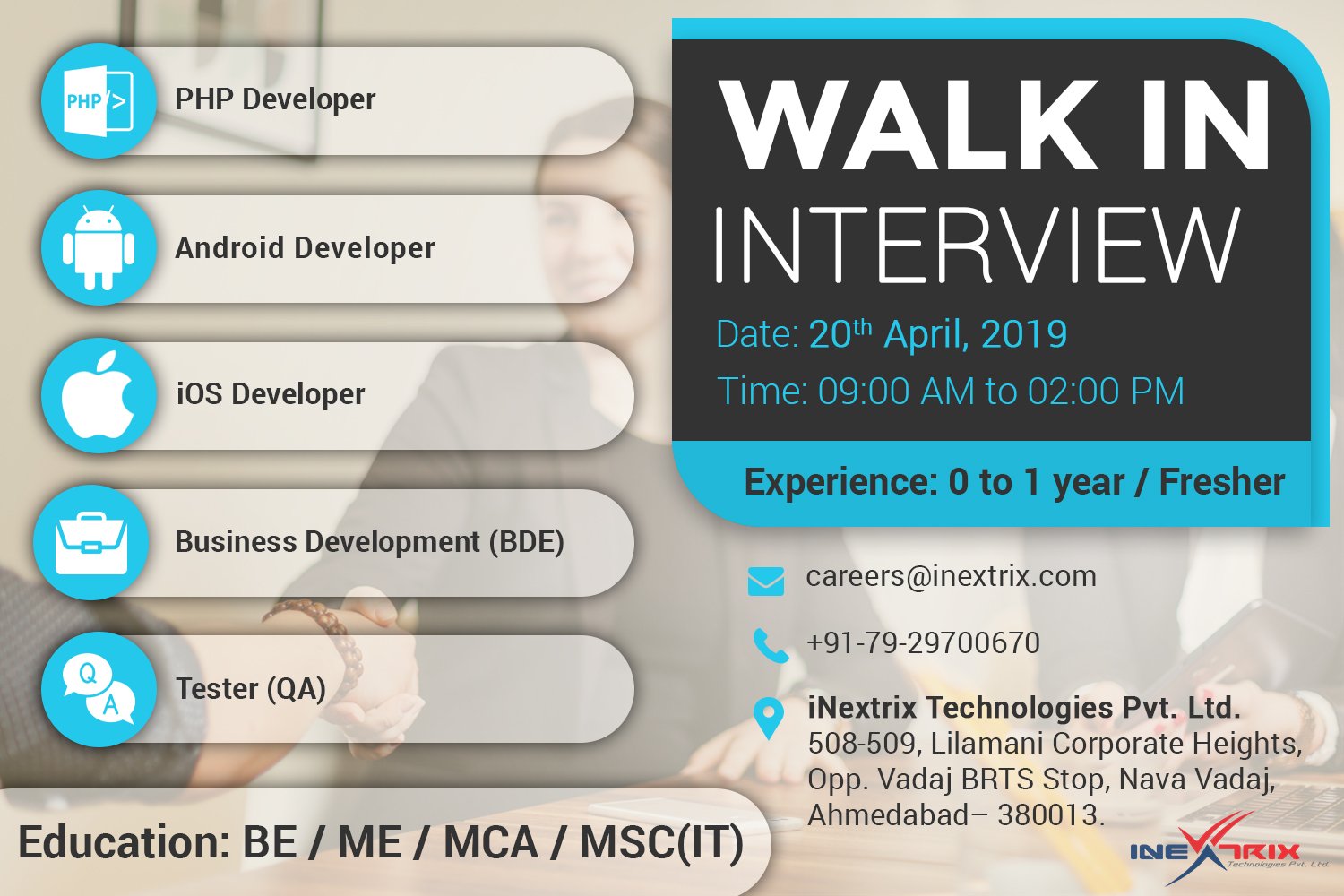 PHP >

PHP Developer

Android Developer

iOS Developer

Business Development (BDE)

Q A

Tester (QA)

Education: BE / ME / MCA / MSC(IT)

WALK IN INTERVIEW

Date: 20$^{th}$ April, 2019

Time: 09:00 AM to 02:00 PM

Experience: 0 to 1 year / Fresher

careers@inextrix.com

+91-79-29700670

iNextrix Technologies Pvt. Ltd.
508-509, Lilamani Corporate Heights, Opp. Vadaj BRTS Stop, Nava Vadaj, Ahmedabad– 380013.

INEXTRIX Technologies Pvt. Ltd.